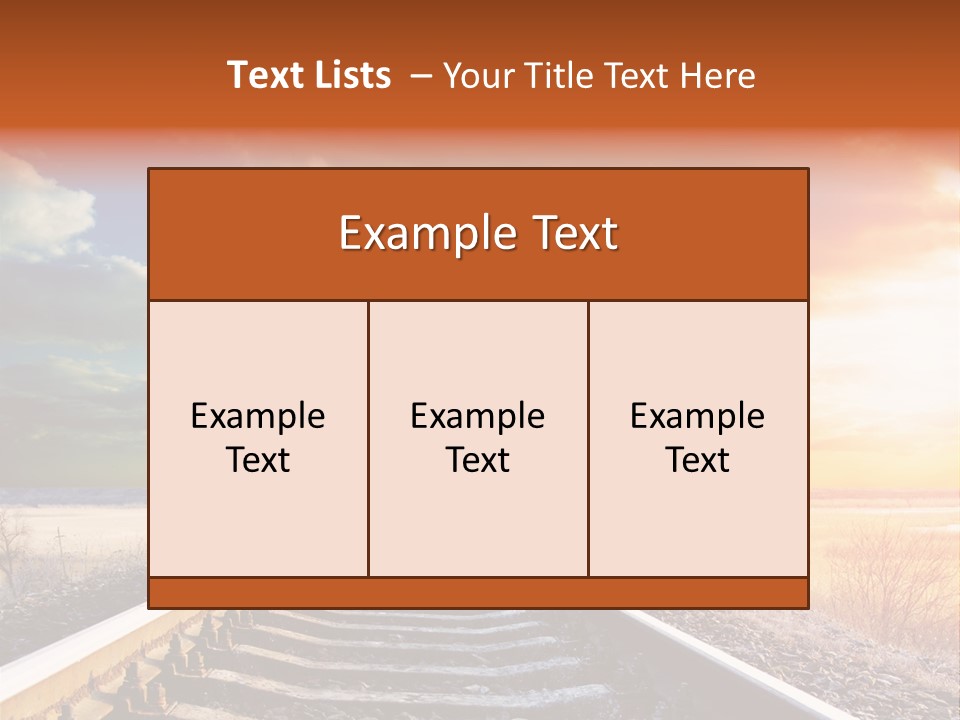 Text Lists – Your Title Text Here

Example Text

Example Text

Example Text

Example Text